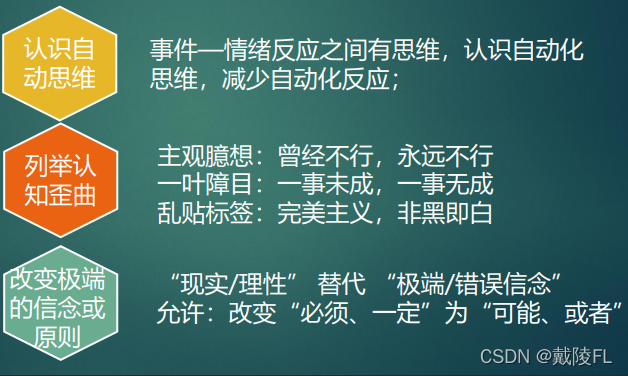 认识自动思维

事件—情绪反应之间有思维，认识自动化思维，减少自动化反应；

列举认知歪曲

主观臆想：曾经不行，永远不行
一叶障目：一事未成，一事无成
乱贴标签：完美主义，非黑即白

改变极端的信念或原则

“现实/理性” 替代 “极端/错误信念”
允许：改变“必须、一定”为“可能、或者”

CSDN @戴陵FL